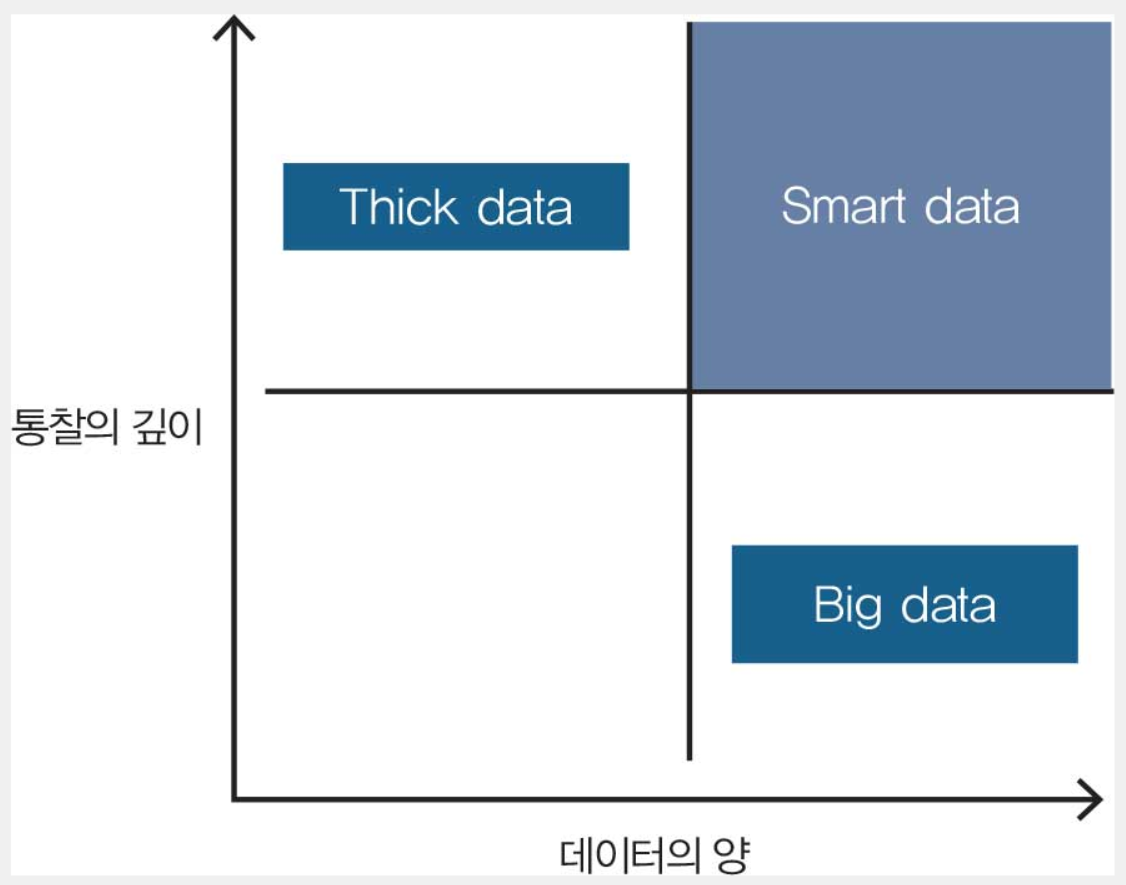 Thick data

Smart data

통찰의 깊이

Big data

데이터의 양